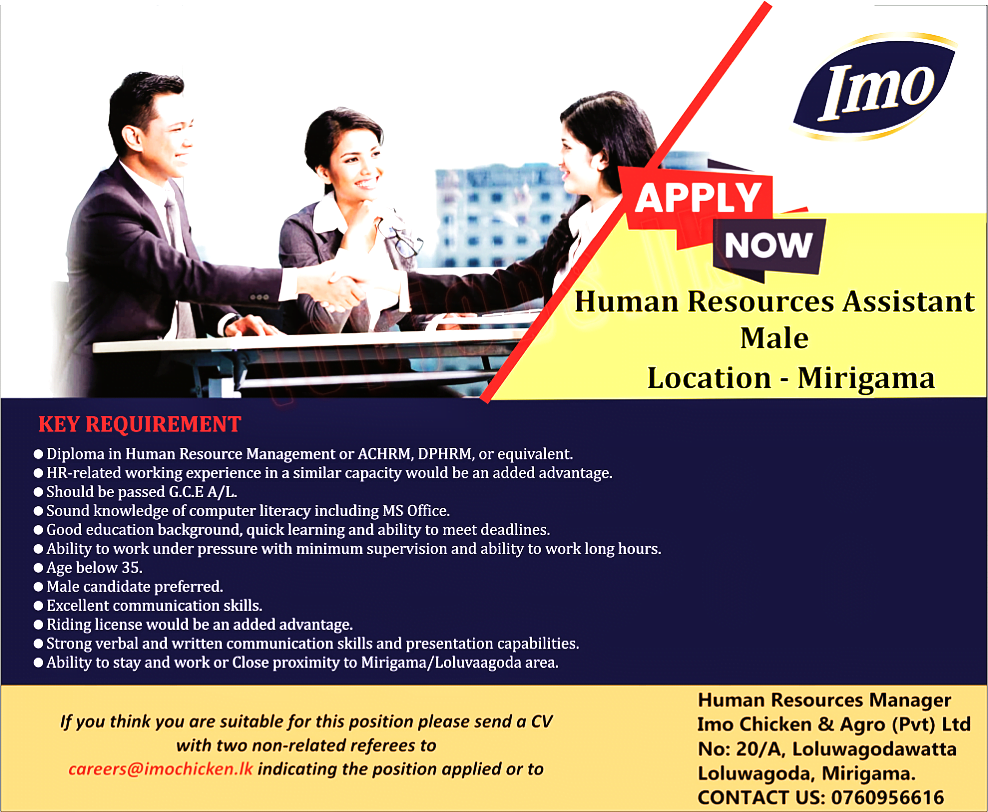 Imo

APPLY NOW

Human Resources Assistant
Male
Location - Mirigama

KEY REQUIREMENT

● Diploma in Human Resource Management or ACHRM, DPHRM, or equivalent.
● HR-related working experience in a similar capacity would be an added advantage.
● Should be passed G.C.E A/L.
● Sound knowledge of computer literacy including MS Office.
● Good education background, quick learning and ability to meet deadlines.
● Ability to work under pressure with minimum supervision and ability to work long hours.
● Age below 35.
● Male candidate preferred.
● Excellent communication skills.
● Riding license would be an added advantage.
● Strong verbal and written communication skills and presentation capabilities.
● Ability to stay and work or Close proximity to Mirigama/Loluvaagoda area.

If you think you are suitable for this position please send a CV with two non-related referees to careers@imochicken.lk indicating the position applied or to

Human Resources Manager
Imo Chicken & Agro (Pvt) Ltd
No: 20/A, Loluwagodawatta
Loluwagoda, Mirigama.
CONTACT US: 0760956616